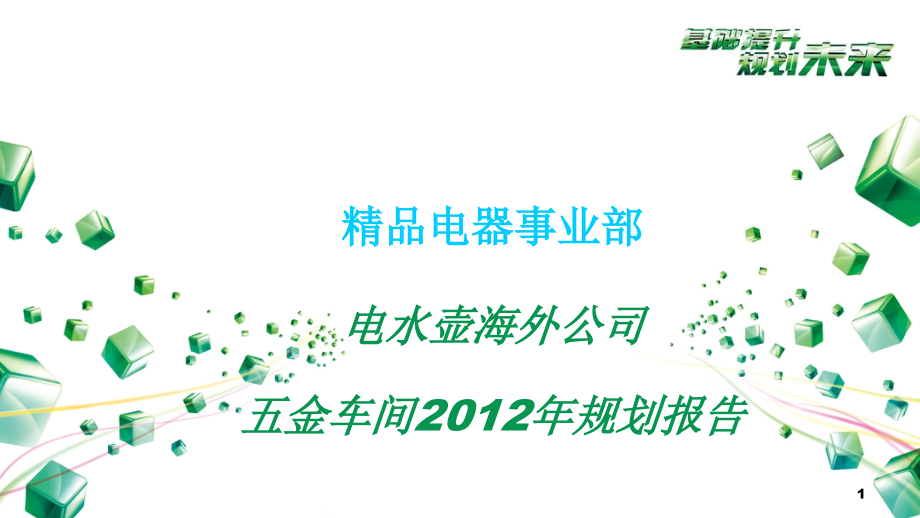 基础提升
规划未来

精品电器事业部

电水壶海外公司

五金车间2012年规划报告

1